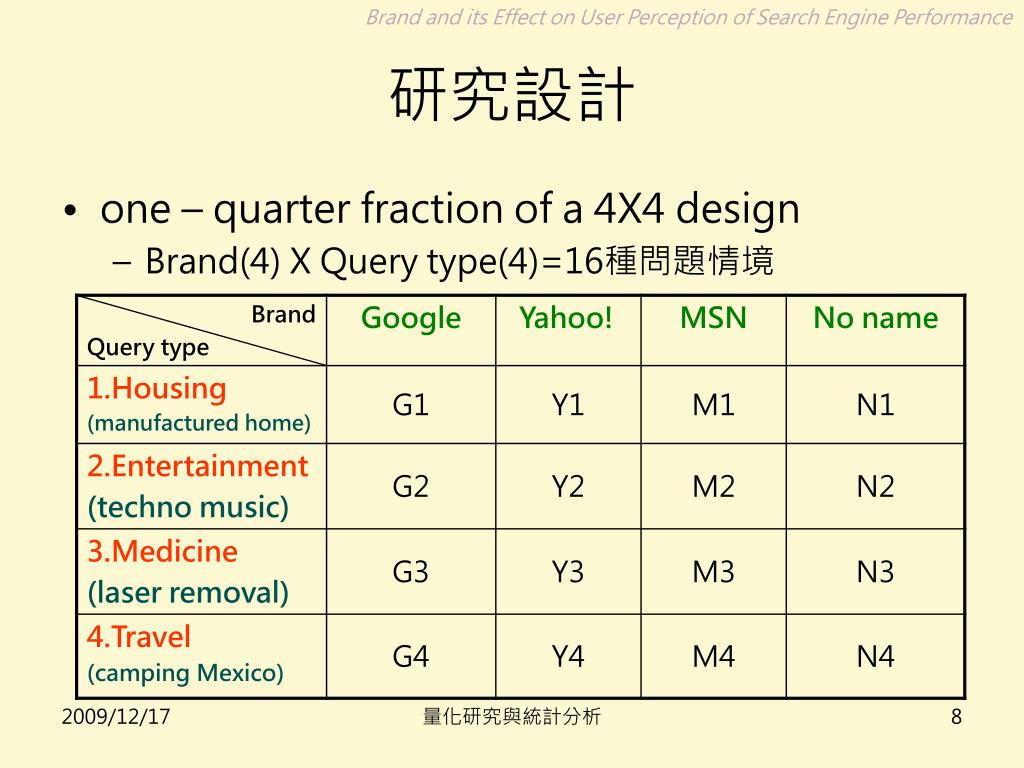 Brand and its Effect on User Perception of Search Engine Performance

研究設計

• one – quarter fraction of a 4X4 design
 – Brand(4) X Query type(4)=16種問題情境

| Brand / Query type | Google | Yahoo! | MSN | No name |
|---|---|---|---|---|
| 1.Housing (manufactured home) | G1 | Y1 | M1 | N1 |
| 2.Entertainment (techno music) | G2 | Y2 | M2 | N2 |
| 3.Medicine (laser removal) | G3 | Y3 | M3 | N3 |
| 4.Travel (camping Mexico) | G4 | Y4 | M4 | N4 |

2009/12/17 量化研究與統計分析 8